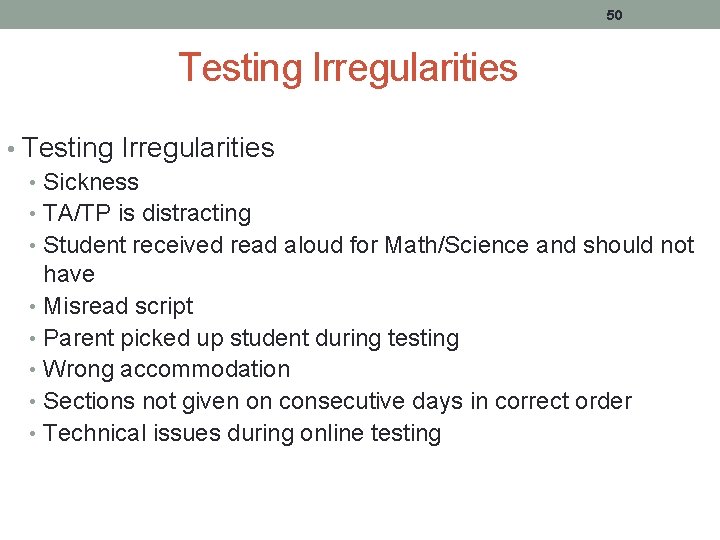 50

Testing Irregularities

• Testing Irregularities
• Sickness
• TA/TP is distracting
• Student received read aloud for Math/Science and should not have
• Misread script
• Parent picked up student during testing
• Wrong accommodation
• Sections not given on consecutive days in correct order
• Technical issues during online testing